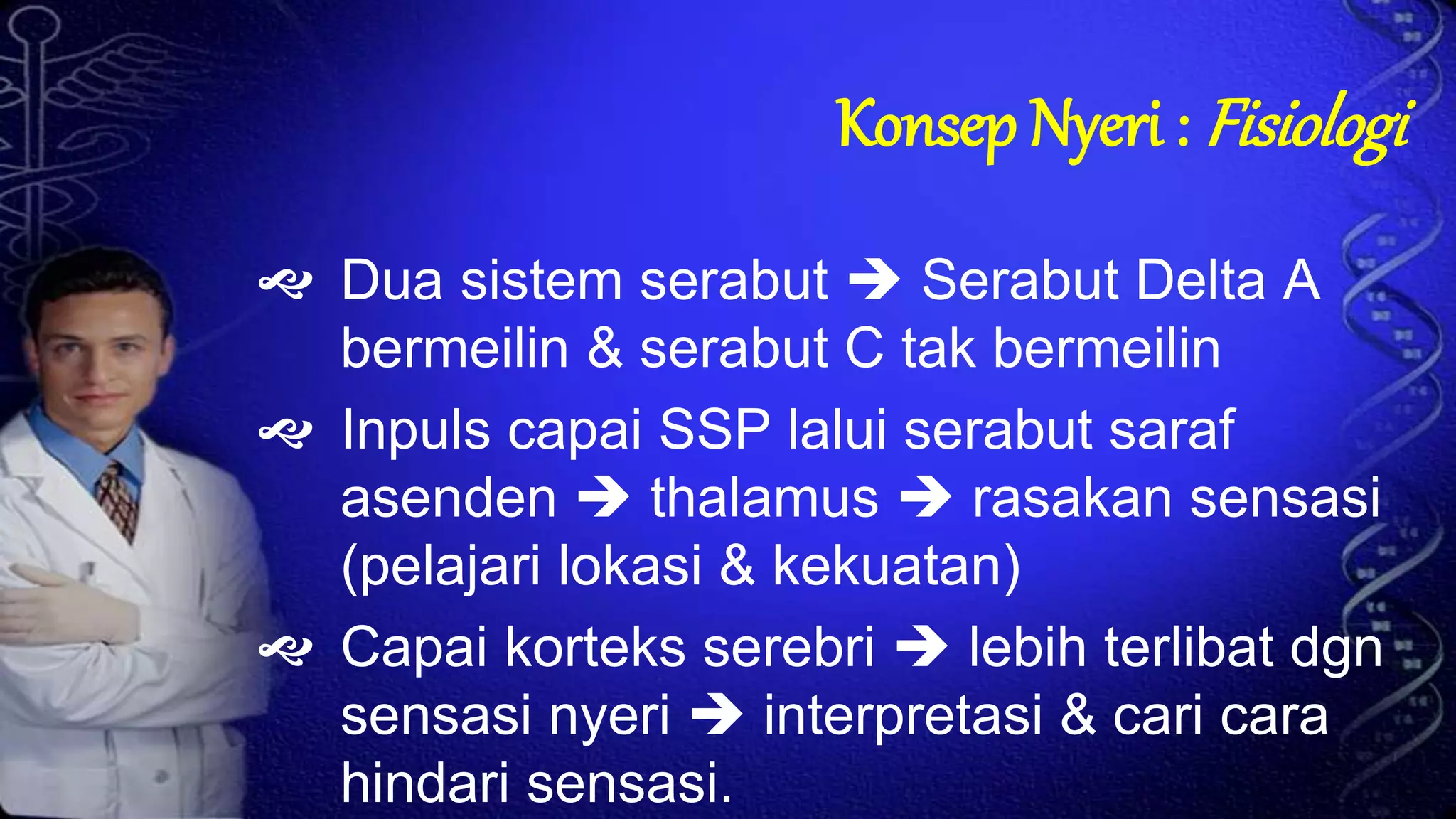 Konsep Nyeri : Fisiologi

Dua sistem serabut → Serabut Delta A bermeilin & serabut C tak bermeilin

Inpuls capai SSP lalui serabut saraf asenden → thalamus → rasakan sensasi (pelajari lokasi & kekuatan)

Capai korteks serebri → lebih terlibat dgn sensasi nyeri → interpretasi & cari cara hindari sensasi.